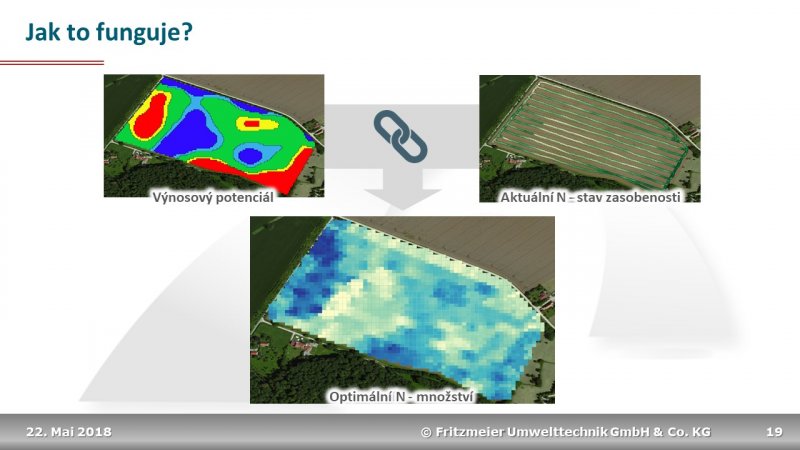 Jak to funguje?

Výnosový potenciál

Aktuální N - stav zasobenosti

Optimální N - množství

22. Mai 2018

© Fritzmeier Umwelttechnik GmbH & Co. KG

19